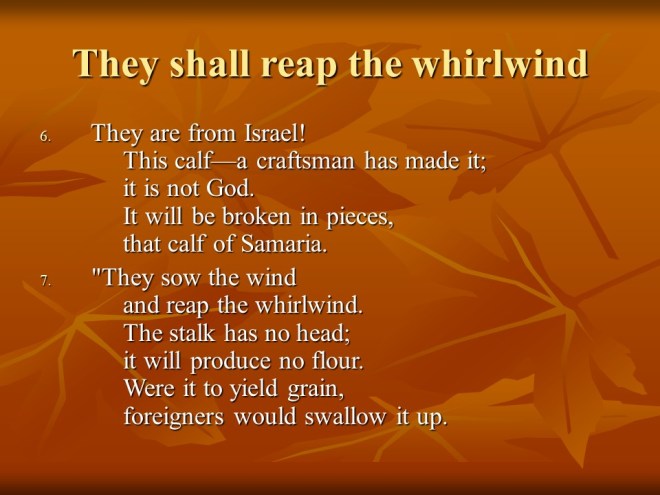 They shall reap the whirlwind

6. They are from Israel!
This calf—a craftsman has made it;
it is not God.
It will be broken in pieces,
that calf of Samaria.

7. "They sow the wind
and reap the whirlwind.
The stalk has no head;
it will produce no flour.
Were it to yield grain,
foreigners would swallow it up.